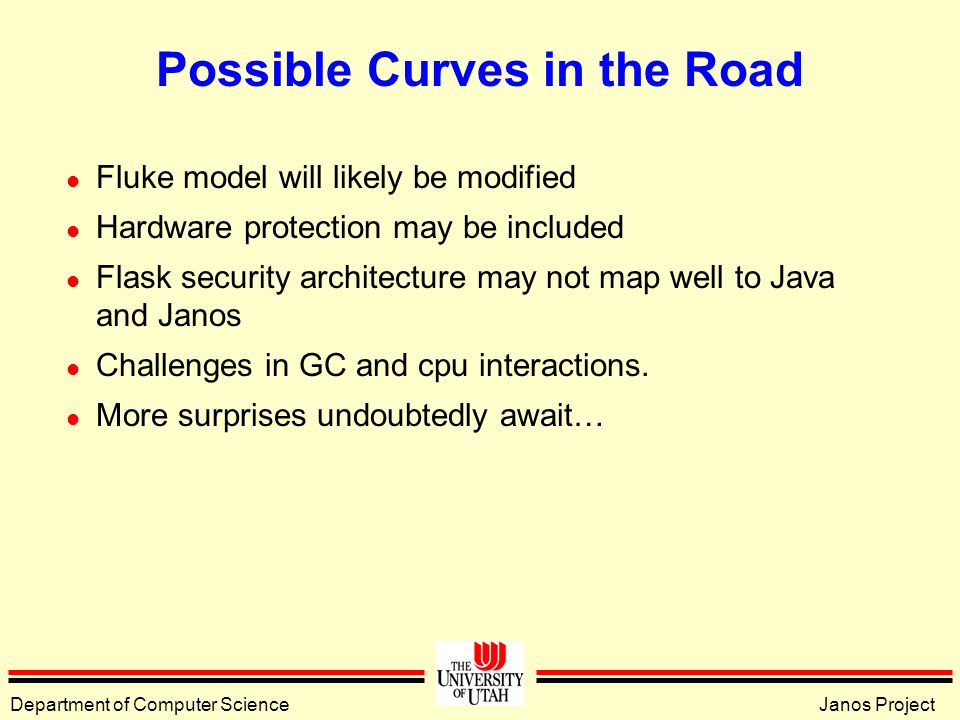 Possible Curves in the Road

- Fluke model will likely be modified
- Hardware protection may be included
- Flask security architecture may not map well to Java and Janos
- Challenges in GC and cpu interactions.
- More surprises undoubtedly await…

THE UNIVERSITY OF UTAH

Department of Computer Science

Janos Project